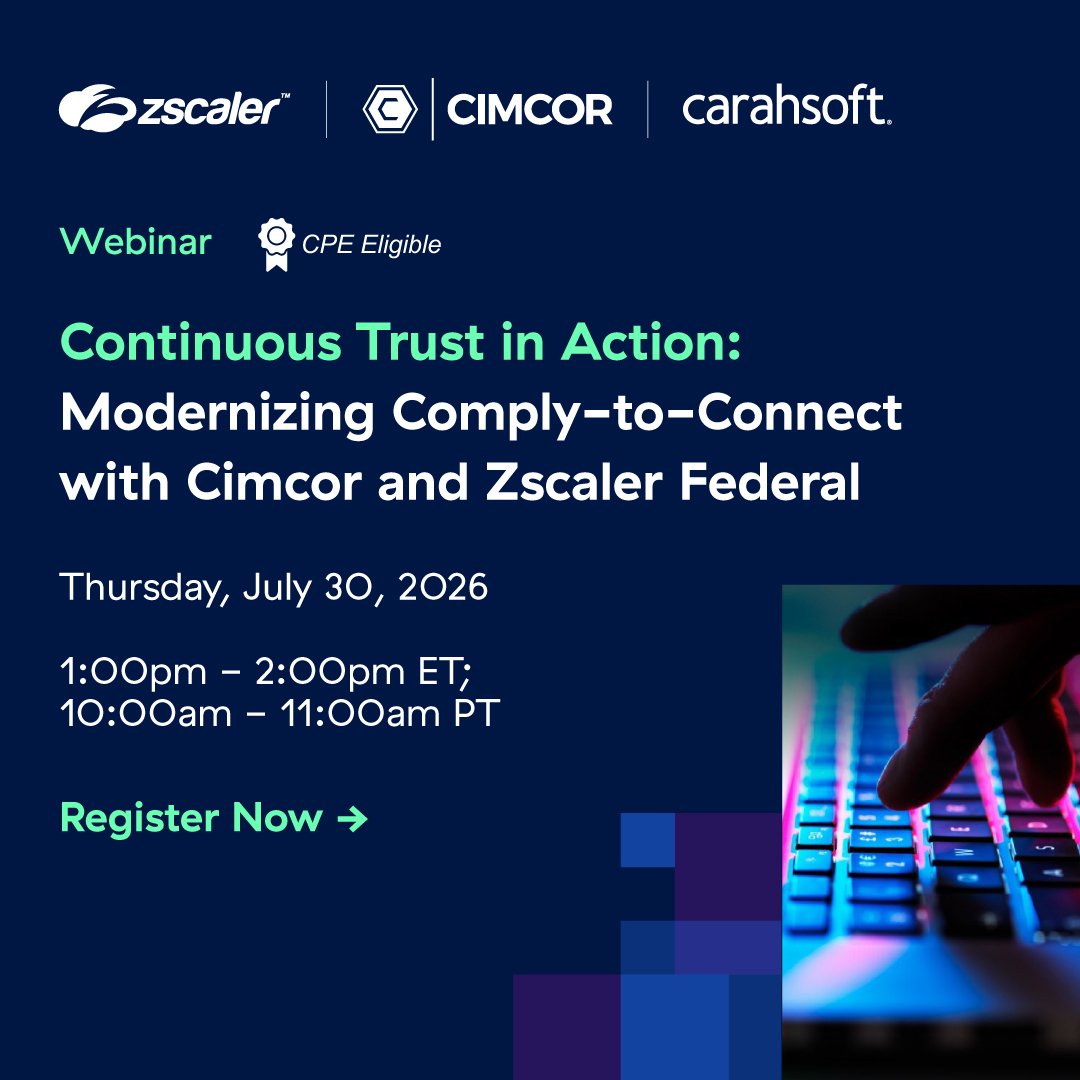 zscaler™ | CIMCOR | carahsoft.

Webinar CPE Eligible

Continuous Trust in Action: Modernizing Comply-to-Connect with Cimcor and Zscaler Federal

Thursday, July 30, 2026

1:00pm – 2:00pm ET; 10:00am – 11:00am PT

Register Now →